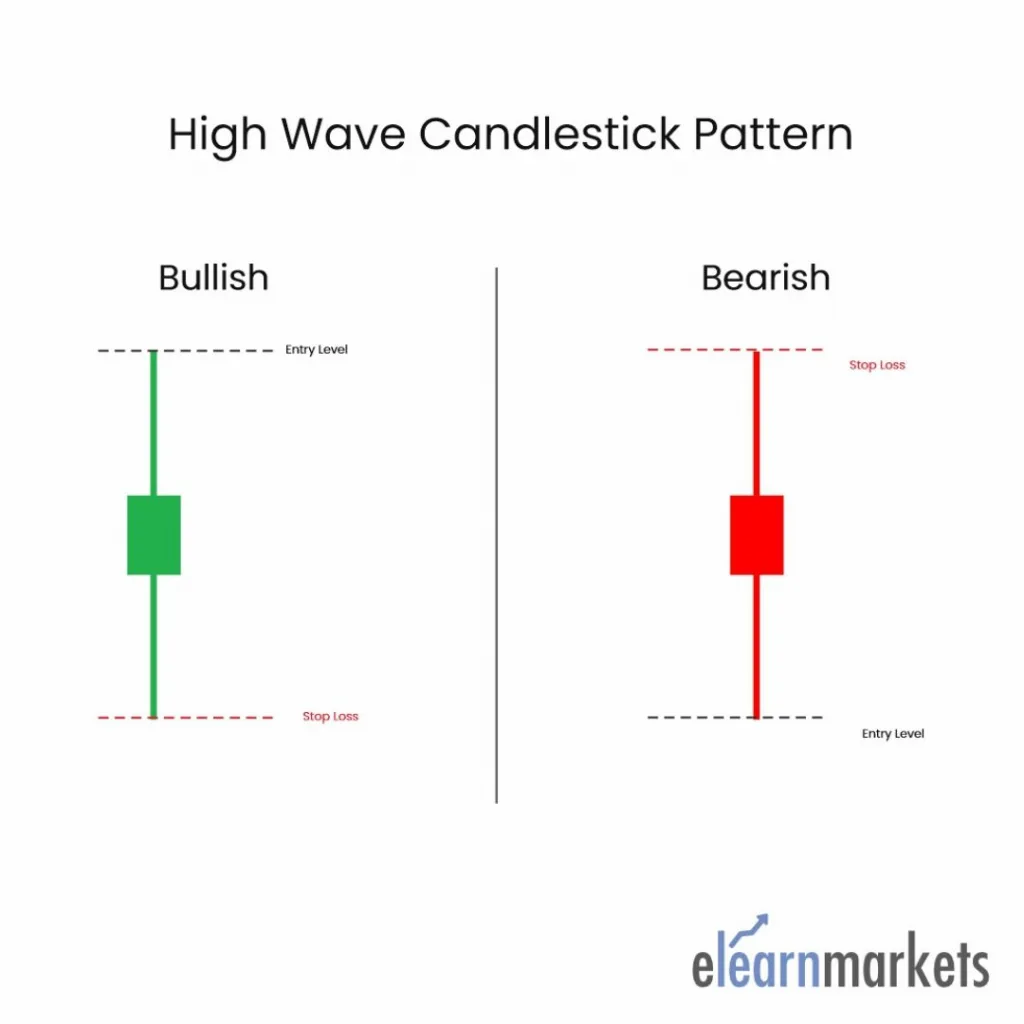 High Wave Candlestick Pattern

Bullish

Entry Level

Stop Loss

Bearish

Stop Loss

Entry Level

elearnmarkets